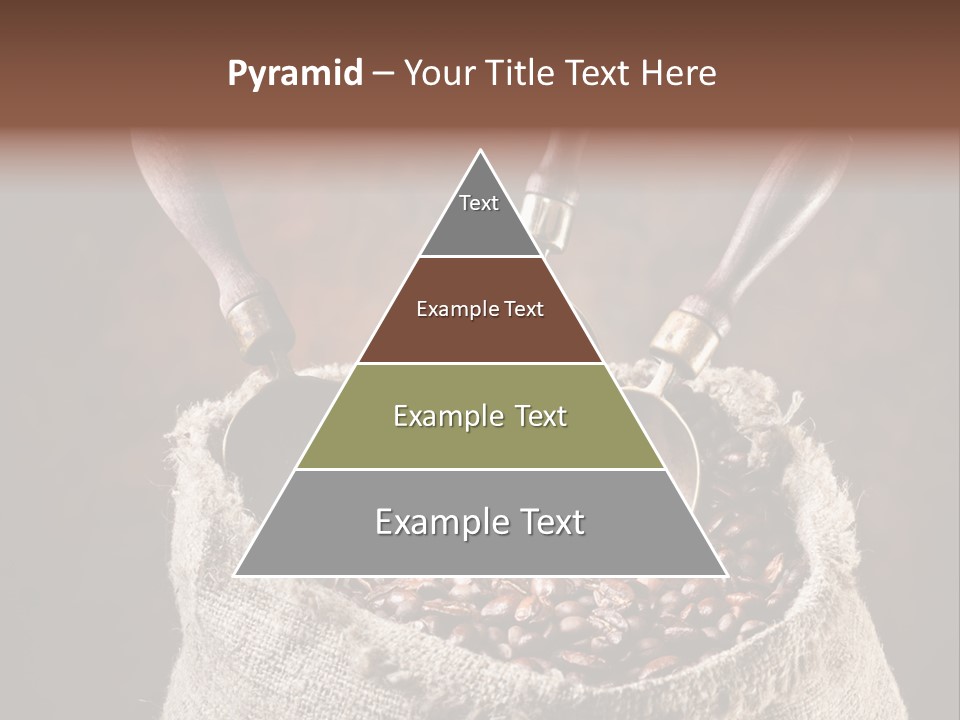 Pyramid – Your Title Text Here

Text

Example Text

Example Text

Example Text